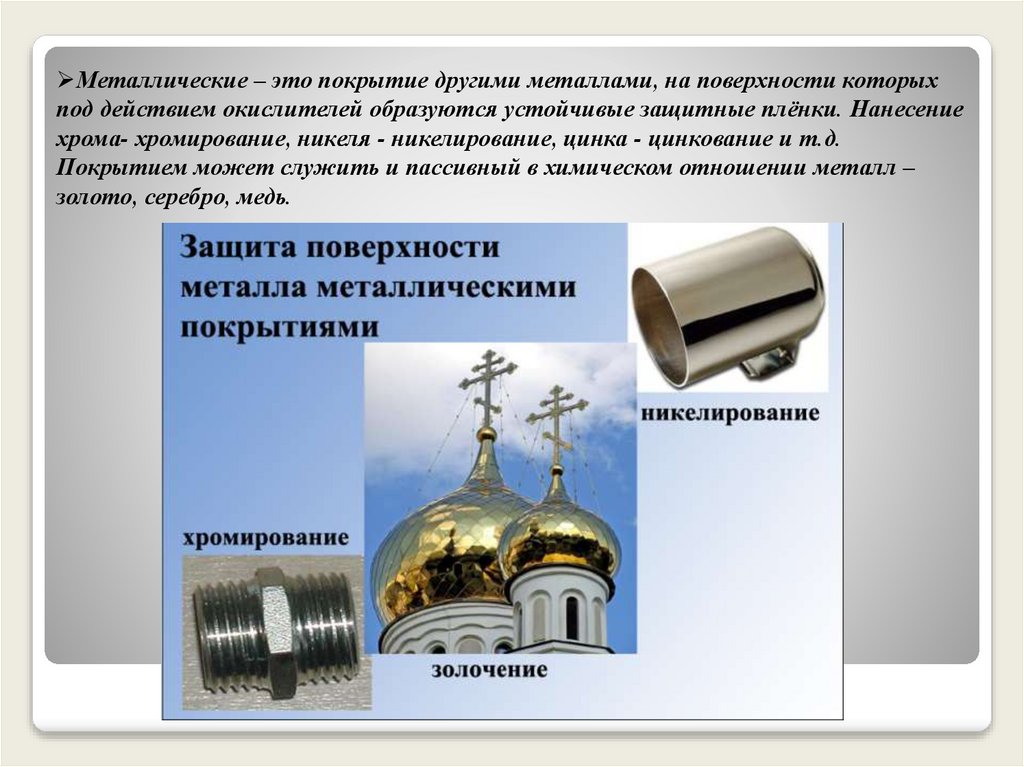 ➢Металлические – это покрытие другими металлами, на поверхности которых под действием окислителей образуются устойчивые защитные плёнки. Нанесение хрома- хромирование, никеля - никелирование, цинка - цинкование и т.д. Покрытием может служить и пассивный в химическом отношении металл – золото, серебро, медь.

Защита поверхности металла металлическими покрытиями

никелирование

хромирование

золочение